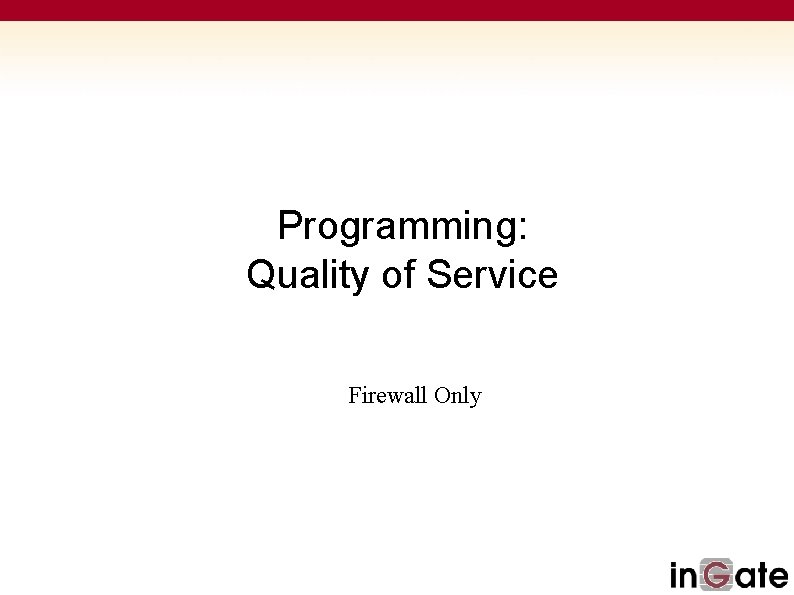 Programming:
Quality of Service

Firewall Only

inGate